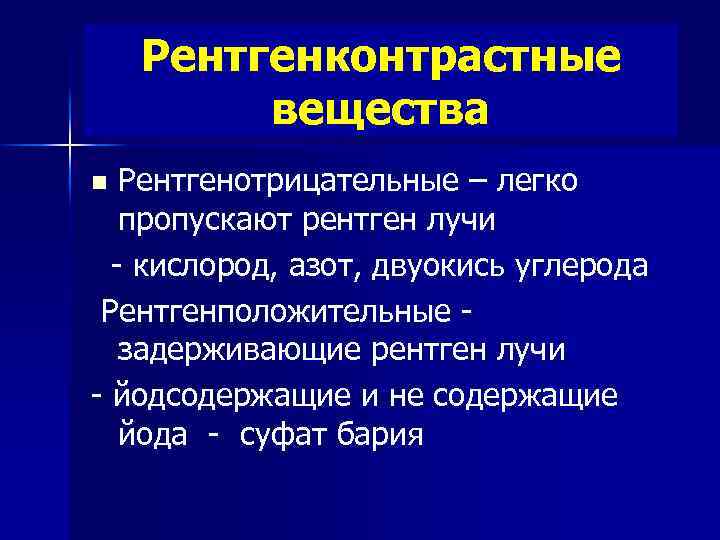 Рентгенконтрастные вещества

■ Рентгенотрицательные – легко пропускают рентген лучи

- кислород, азот, двуокись углерода

Рентгенположительные - задерживающие рентген лучи

- йодсодержащие и не содержащие йода - суфат бария